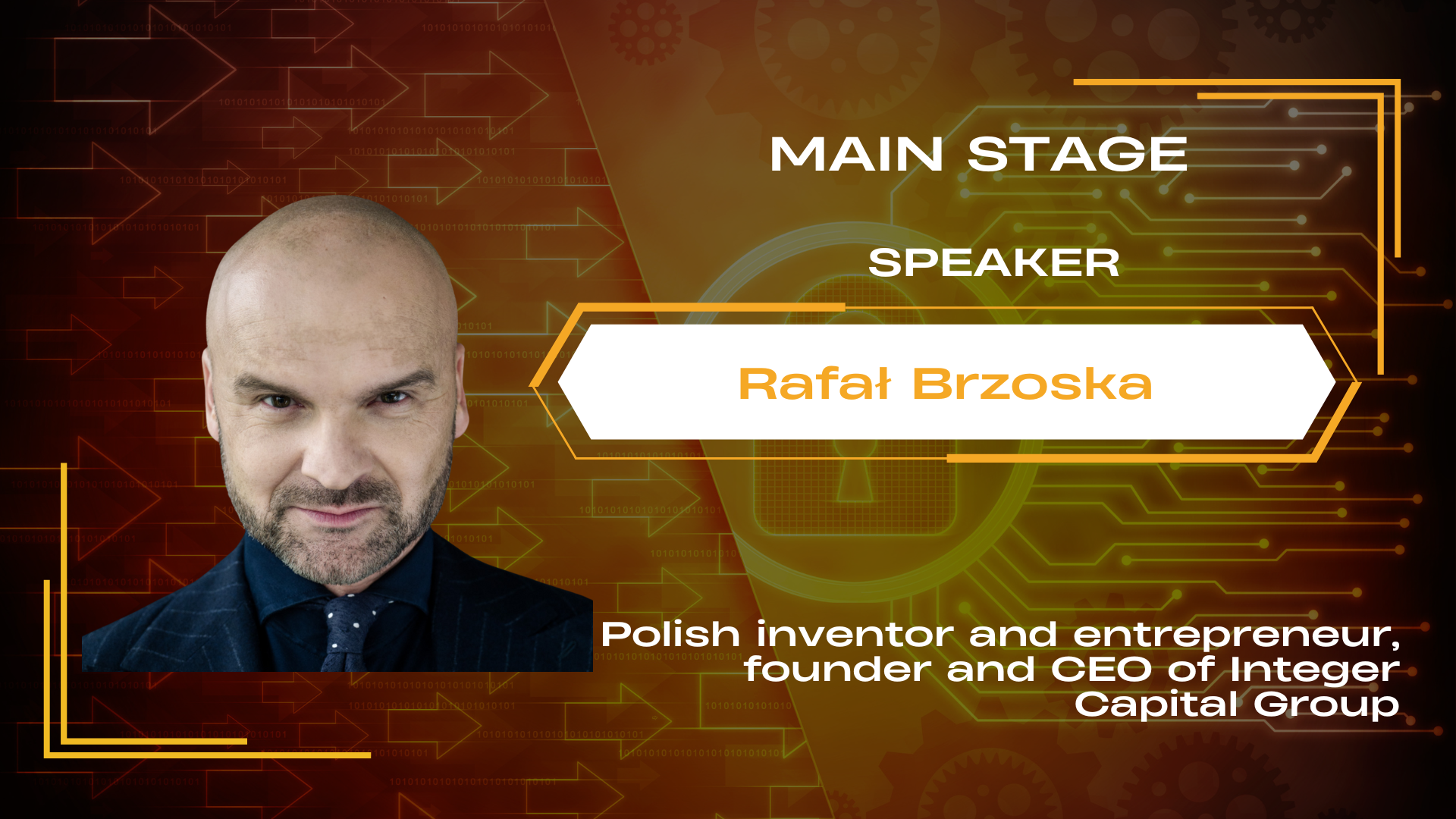 MAIN STAGE

SPEAKER

Rafał Brzoska

Polish inventor and entrepreneur, founder and CEO of Integer Capital Group